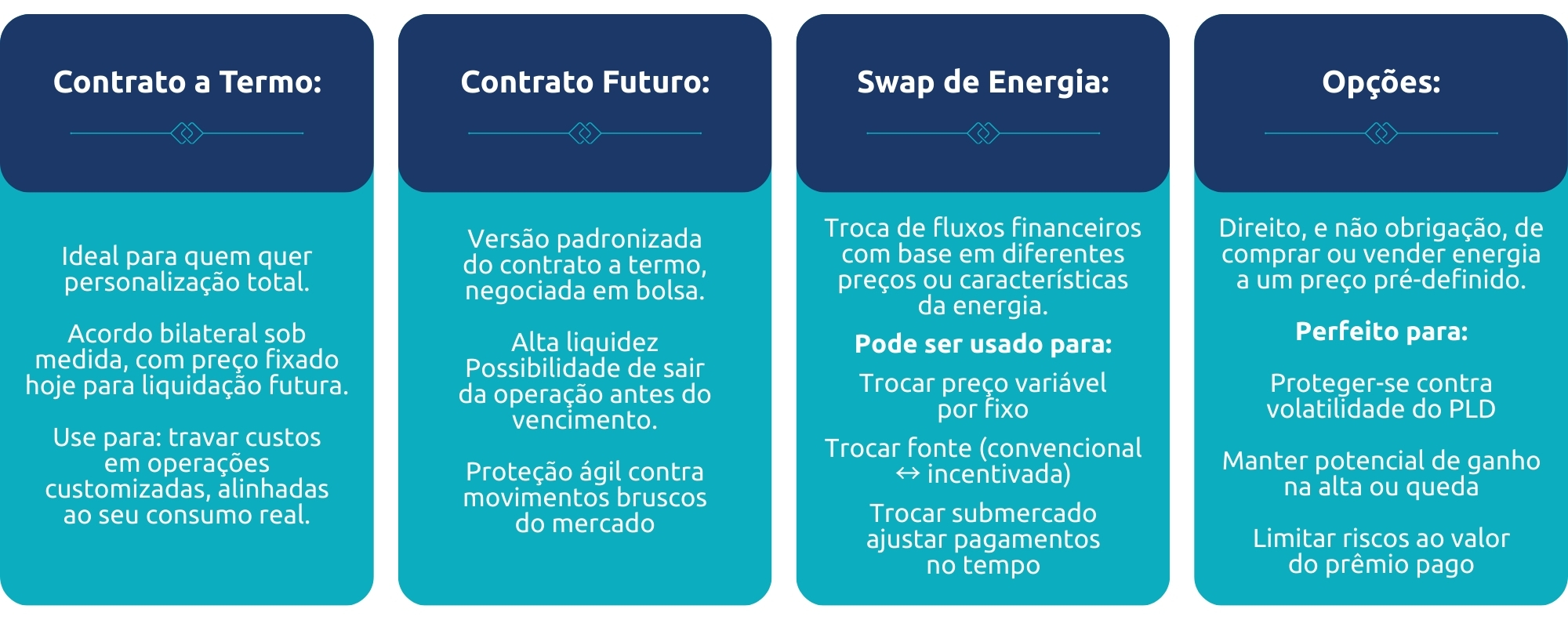 Contrato a Termo:

Ideal para quem quer personalização total.

Acordo bilateral sob medida, com preço fixado hoje para liquidação futura.

Use para: travar custos em operações customizadas, alinhadas ao seu consumo real.

Contrato Futuro:

Versão padronizada do contrato a termo, negociada em bolsa.

Alta liquidez Possibilidade de sair da operação antes do vencimento.

Proteção ágil contra movimentos bruscos do mercado

Swap de Energia:

Troca de fluxos financeiros com base em diferentes preços ou características da energia.

Pode ser usado para:

Trocar preço variável por fixo

Trocar fonte (convencional ↔ incentivada)

Trocar submercado ajustar pagamentos no tempo

Opções:

Direito, e não obrigação, de comprar ou vender energia a um preço pré-definido.

Perfeito para:

Proteger-se contra volatilidade do PLD

Manter potencial de ganho na alta ou queda

Limitar riscos ao valor do prêmio pago